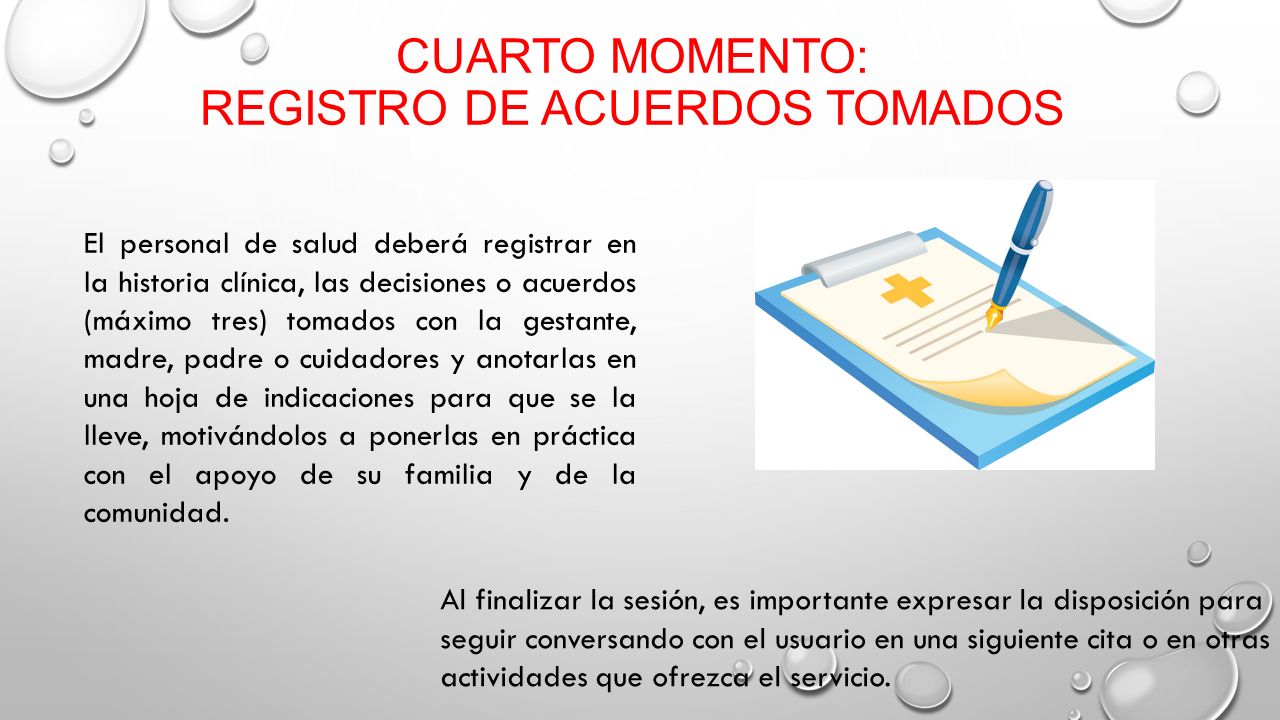 CUARTO MOMENTO:
REGISTRO DE ACUERDOS TOMADOS

El personal de salud deberá registrar en la historia clínica, las decisiones o acuerdos (máximo tres) tomados con la gestante, madre, padre o cuidadores y anotarlas en una hoja de indicaciones para que se la lleve, motivándolos a ponerlas en práctica con el apoyo de su familia y de la comunidad.

Al finalizar la sesión, es importante expresar la disposición para seguir conversando con el usuario en una siguiente cita o en otras actividades que ofrezca el servicio.